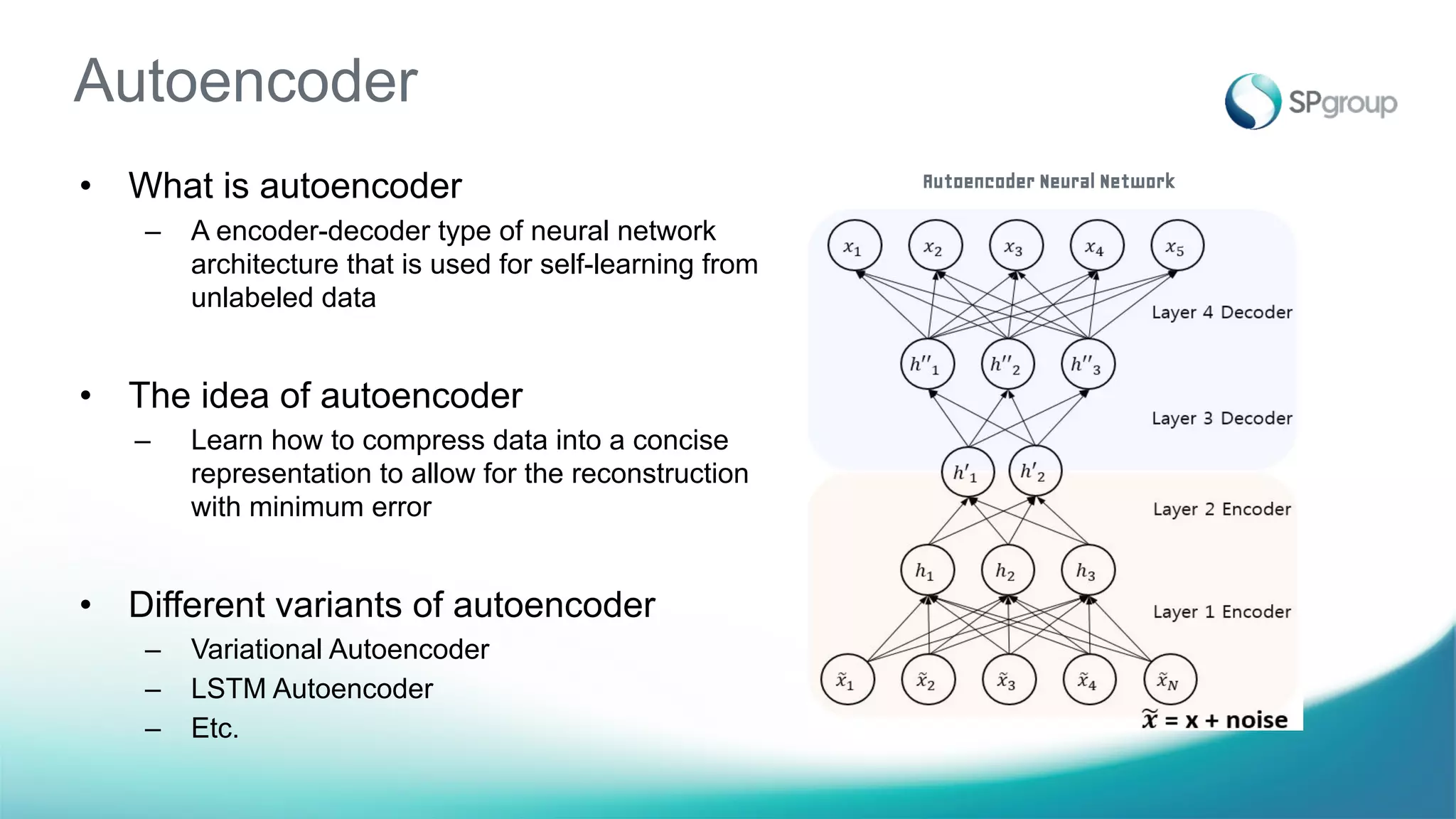 Autoencoder

SPgroup

• What is autoencoder
– A encoder-decoder type of neural network architecture that is used for self-learning from unlabeled data

• The idea of autoencoder
– Learn how to compress data into a concise representation to allow for the reconstruction with minimum error

• Different variants of autoencoder
– Variational Autoencoder
– LSTM Autoencoder
– Etc.

Autoencoder Neural Network

$x_1$ $x_2$ $x_3$ $x_4$ $x_5$

Layer 4 Decoder

$h''_1$ $h''_2$ $h''_3$

Layer 3 Decoder

$h'_1$ $h'_2$

Layer 2 Encoder

$h_1$ $h_2$ $h_3$

Layer 1 Encoder

$\tilde{x}_1$ $\tilde{x}_2$ $\tilde{x}_3$ $\tilde{x}_4$ $\tilde{x}_N$

$\tilde{x}$ = x + noise